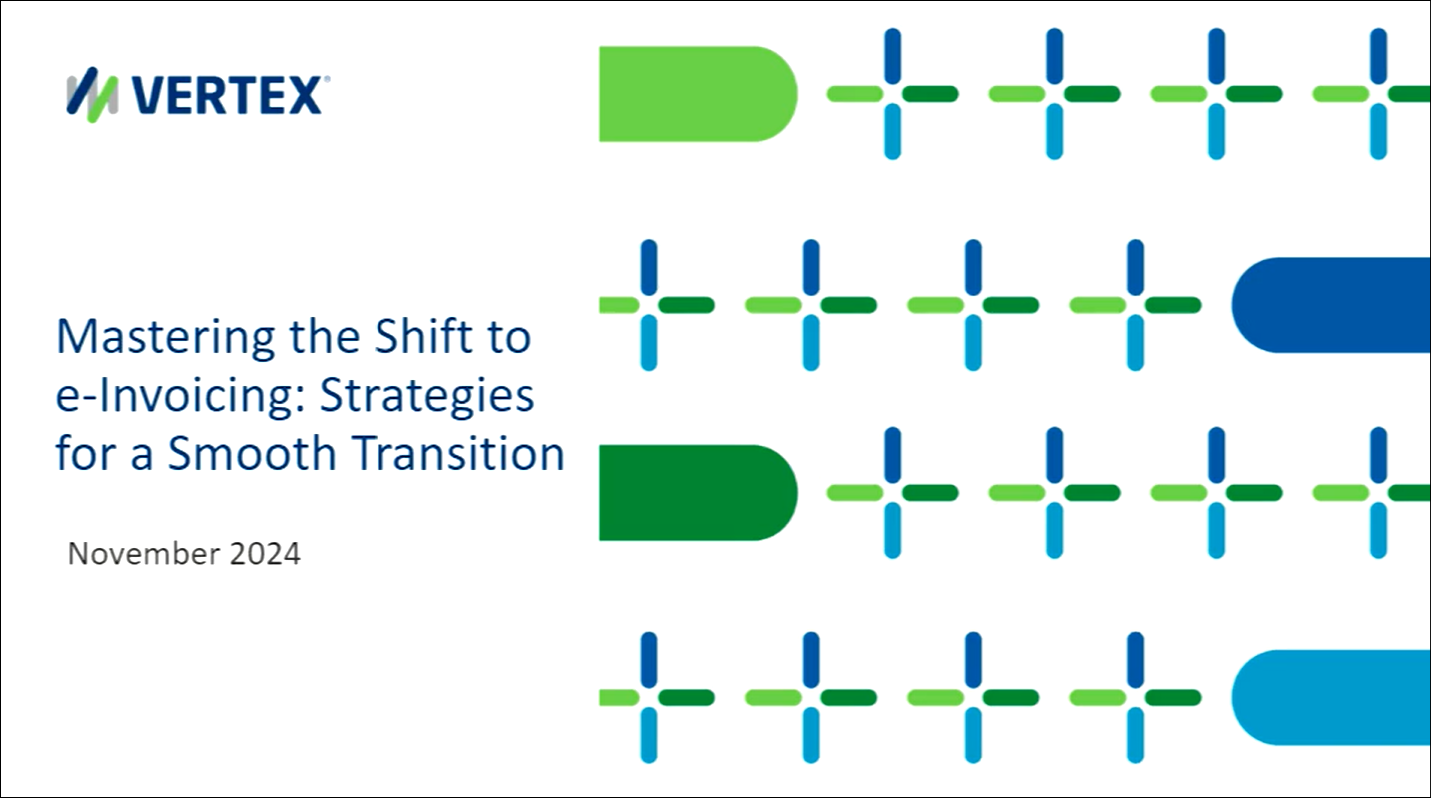 VERTEX®

Mastering the Shift to e-Invoicing: Strategies for a Smooth Transition

November 2024